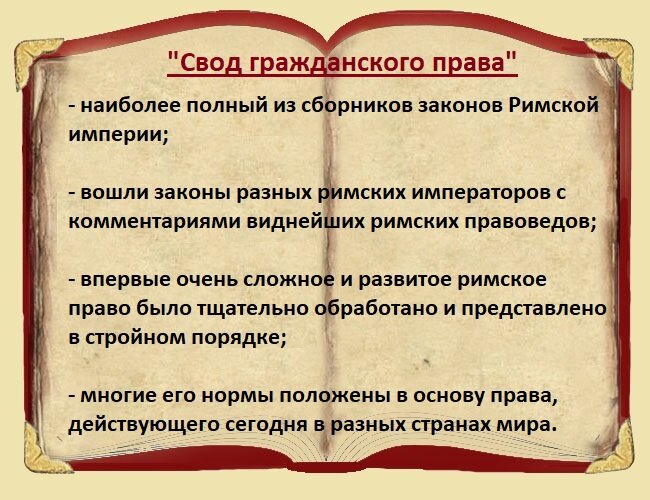 "Свод гражданского права"

- наиболее полный из сборников законов Римской империи;

- вошли законы разных римских императоров с комментариями виднейших римских правоведов;

- впервые очень сложное и развитое римское право было тщательно обработано и представлено в стройном порядке;

- многие его нормы положены в основу права, действующего сегодня в разных странах мира.